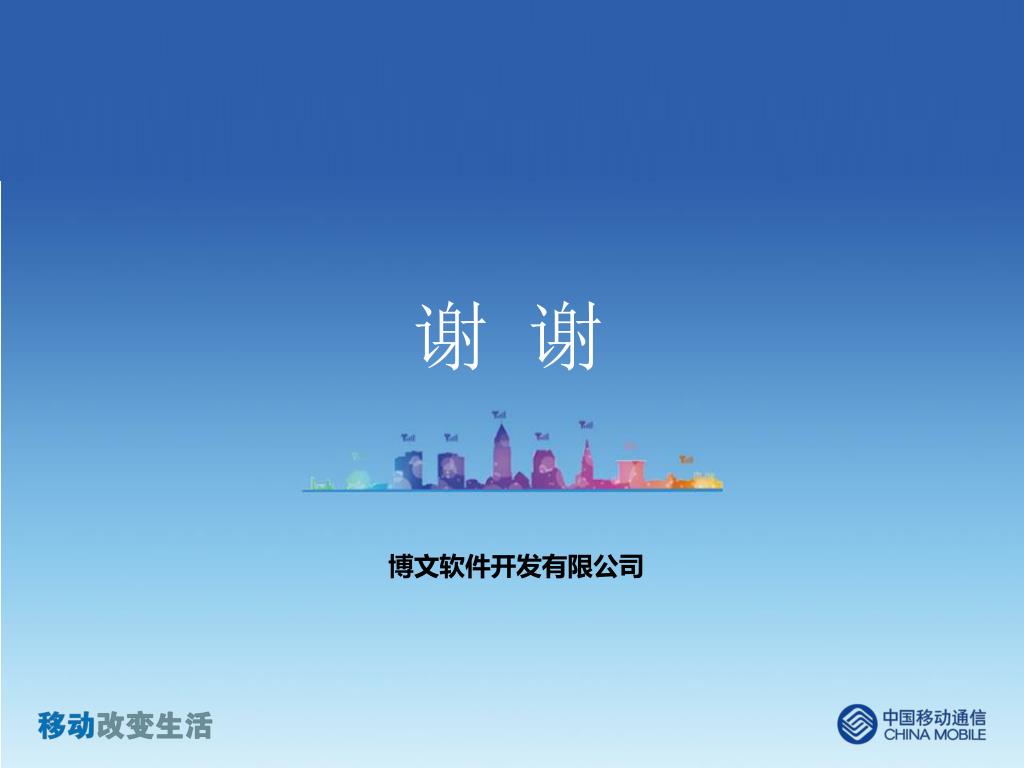 谢 谢

博文软件开发有限公司

移动改变生活

中国移动通信
CHINA MOBILE